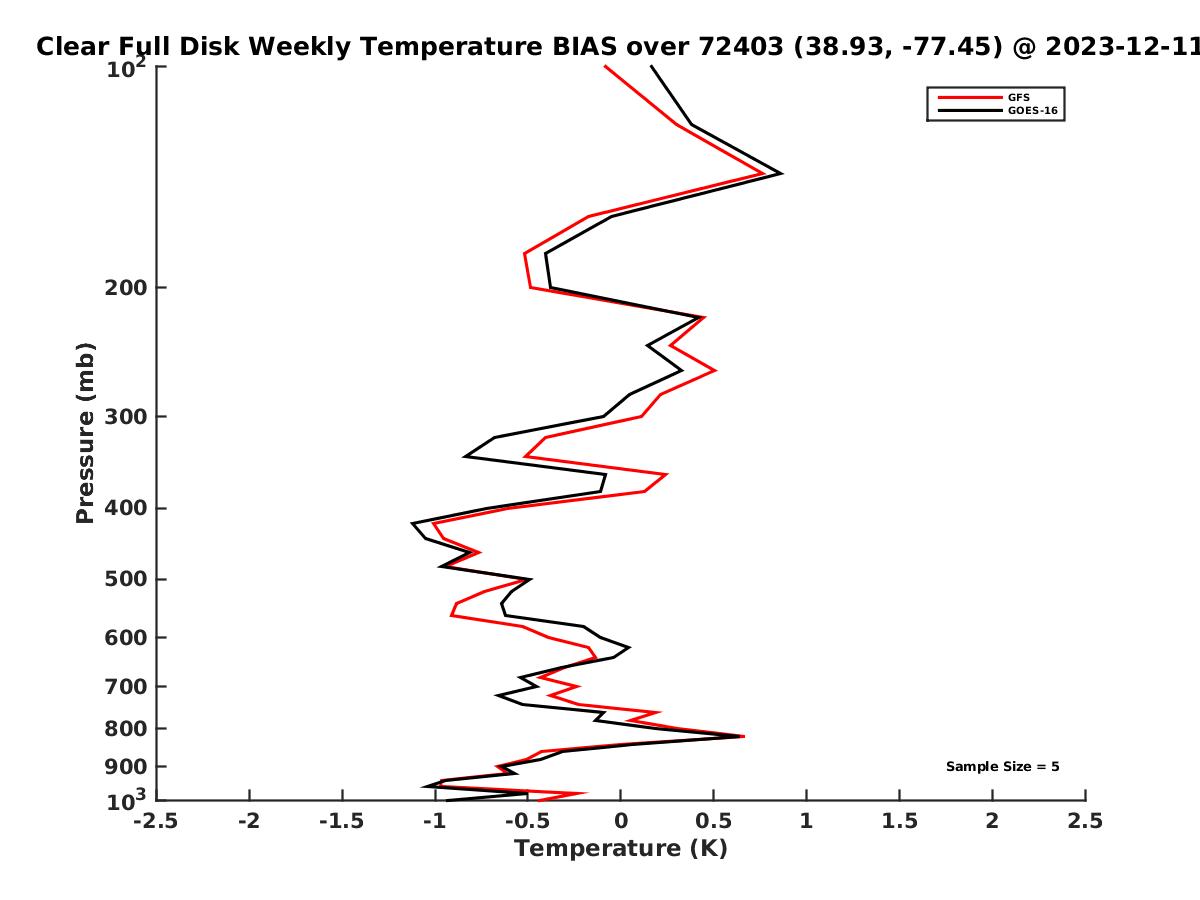 Clear Full Disk Weekly Temperature BIAS over 72403 (38.93, -77.45) @ 2023-12-11

GFS
GOES-16

Pressure (mb)

$10^2$
200
300
400
500
600
700
800
900
$10^3$

Sample Size = 5

-2.5 -2 -1.5 -1 -0.5 0 0.5 1 1.5 2 2.5

Temperature (K)